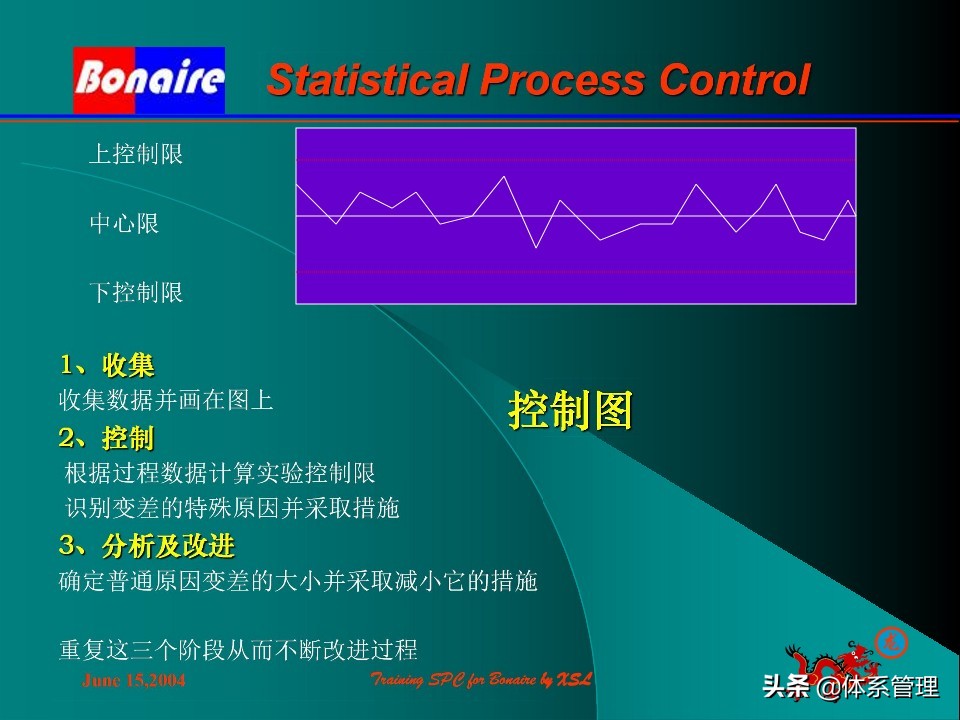 Bonaire

Statistical Process Control

上控制限

中心限

下控制限

1、收集
收集数据并画在图上

控制图

2、控制
根据过程数据计算实验控制限
识别变差的特殊原因并采取措施

3、分析及改进
确定普通原因变差的大小并采取减小它的措施

重复这三个阶段从而不断改进过程

June 15,2004

Training SPC for Bonaire by XSL

头条 @体系管理